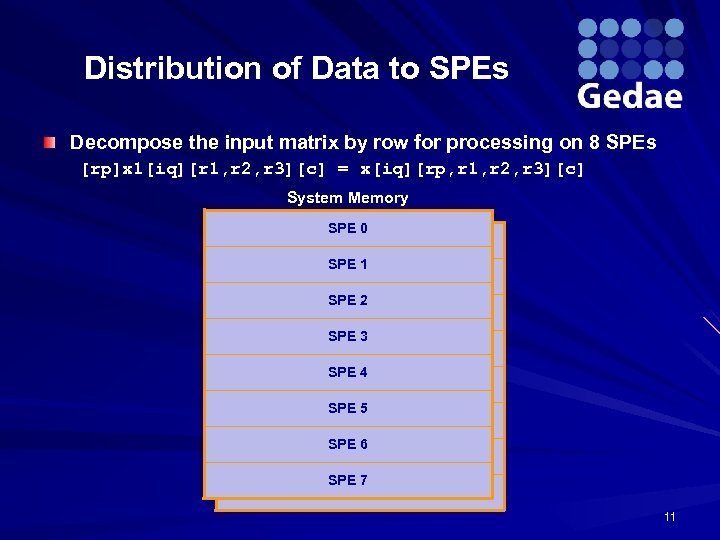 Distribution of Data to SPEs

Gedae

Decompose the input matrix by row for processing on 8 SPEs
[rp]x1[iq][r1,r2,r3][c] = x[iq][rp,r1,r2,r3][c]

System Memory

SPE 0
SPE 1
SPE 2
SPE 3
SPE 4
SPE 5
SPE 6
SPE 7

11